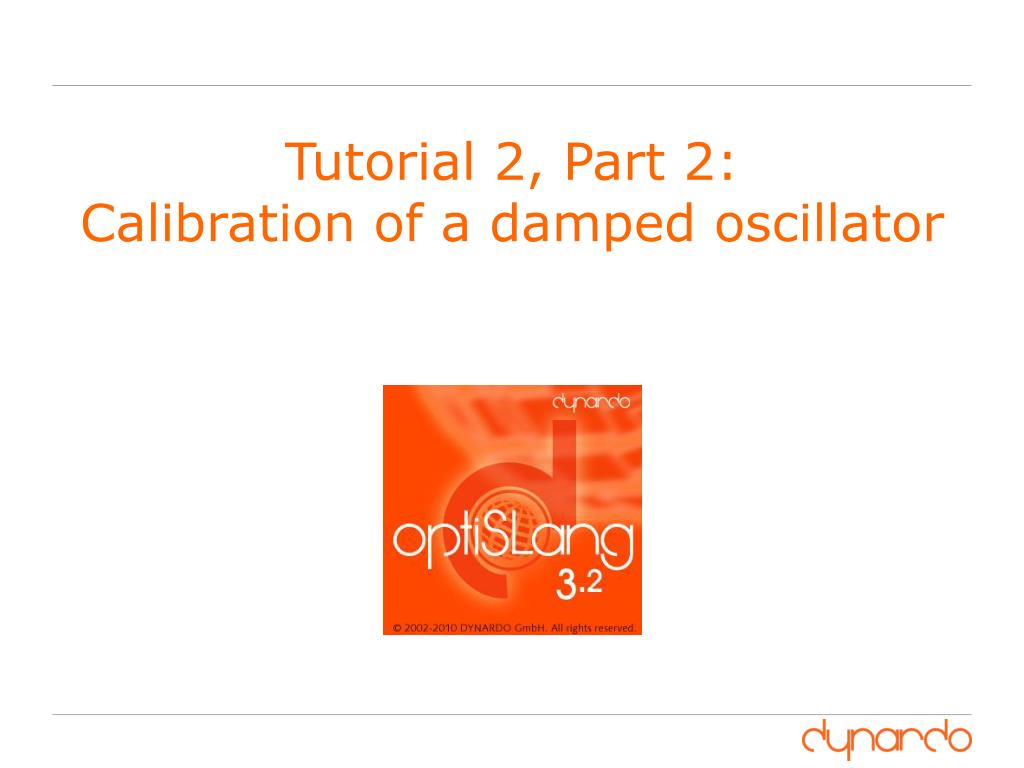 Tutorial 2, Part 2:
Calibration of a damped oscillator

dynardo

optiSLang
3.2

© 2002-2010 DYNARDO GmbH. All rights reserved.

dynardo